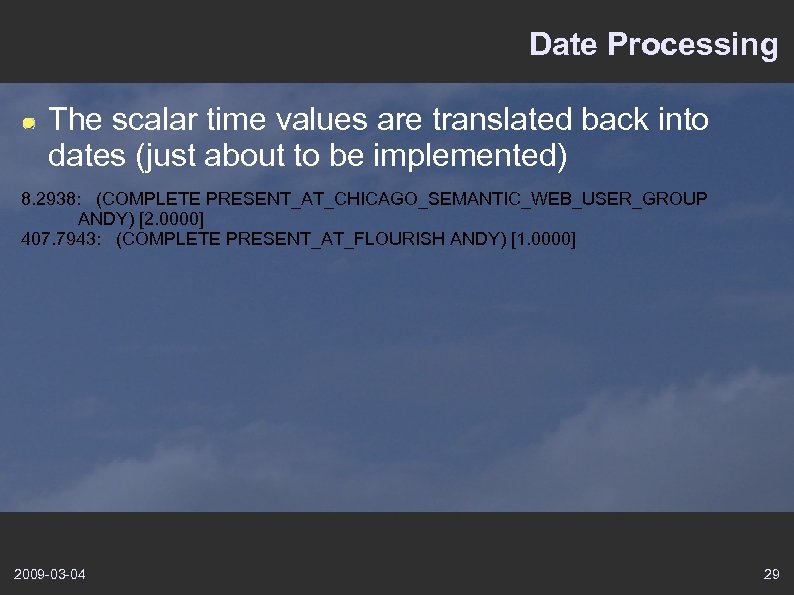 Date Processing

The scalar time values are translated back into dates (just about to be implemented)

8.2938: (COMPLETE PRESENT_AT_CHICAGO_SEMANTIC_WEB_USER_GROUP ANDY) [2.0000]
407.7943: (COMPLETE PRESENT_AT_FLOURISH ANDY) [1.0000]

2009-03-04

29